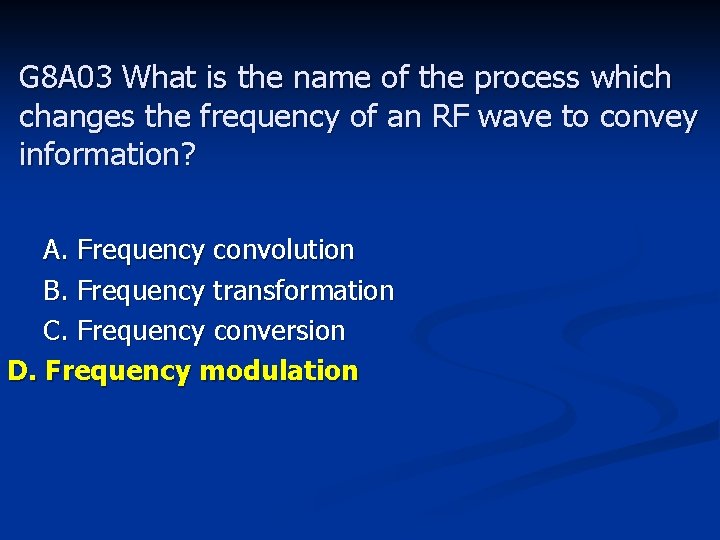 G8A03 What is the name of the process which changes the frequency of an RF wave to convey information?

A. Frequency convolution
B. Frequency transformation
C. Frequency conversion
D. Frequency modulation